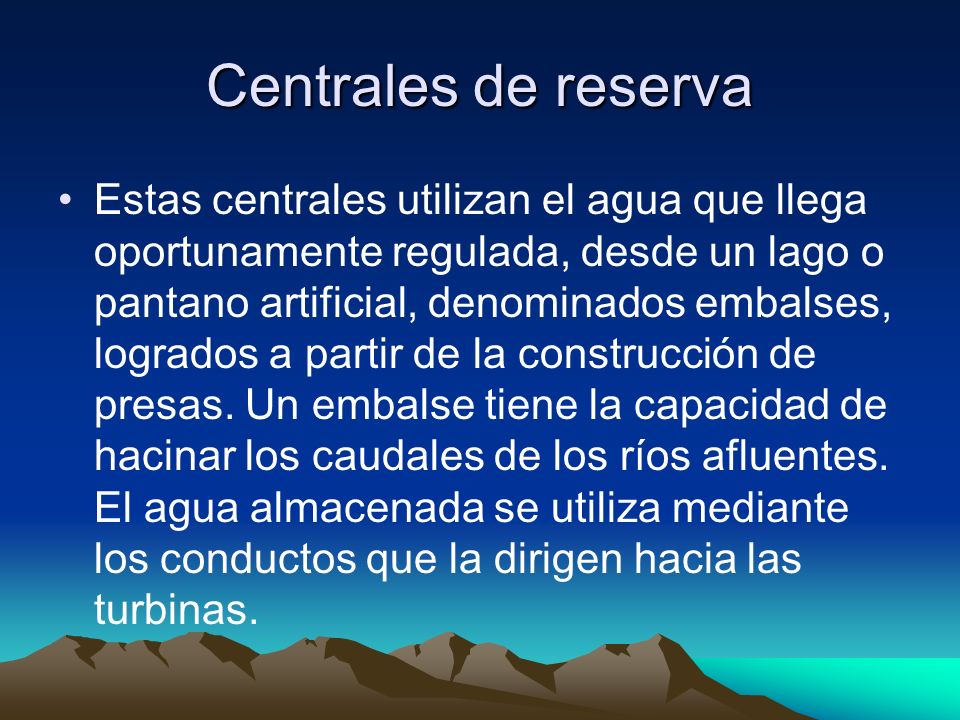 Centrales de reserva

• Estas centrales utilizan el agua que llega oportunamente regulada, desde un lago o pantano artificial, denominados embalses, logrados a partir de la construcción de presas. Un embalse tiene la capacidad de hacinar los caudales de los ríos afluentes. El agua almacenada se utiliza mediante los conductos que la dirigen hacia las turbinas.